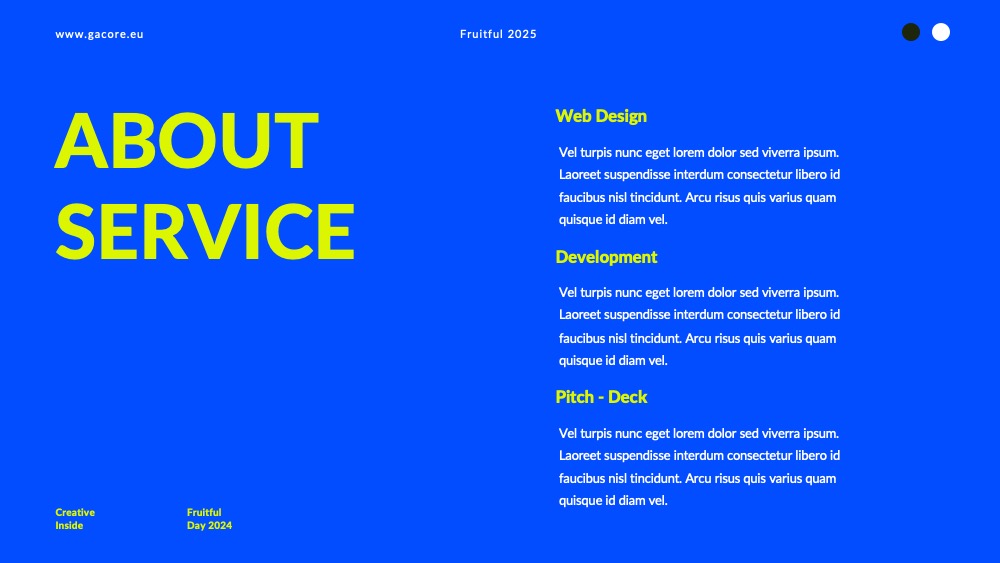 www.gacore.eu

Fruitful 2025

ABOUT SERVICE

Web Design

Vel turpis nunc eget lorem dolor sed viverra ipsum. Laoreet suspendisse interdum consectetur libero id faucibus nisl tincidunt. Arcu risus quis varius quam quisque id diam vel.

Development

Vel turpis nunc eget lorem dolor sed viverra ipsum. Laoreet suspendisse interdum consectetur libero id faucibus nisl tincidunt. Arcu risus quis varius quam quisque id diam vel.

Pitch - Deck

Vel turpis nunc eget lorem dolor sed viverra ipsum. Laoreet suspendisse interdum consectetur libero id faucibus nisl tincidunt. Arcu risus quis varius quam quisque id diam vel.

Creative Inside

Fruitful Day 2024